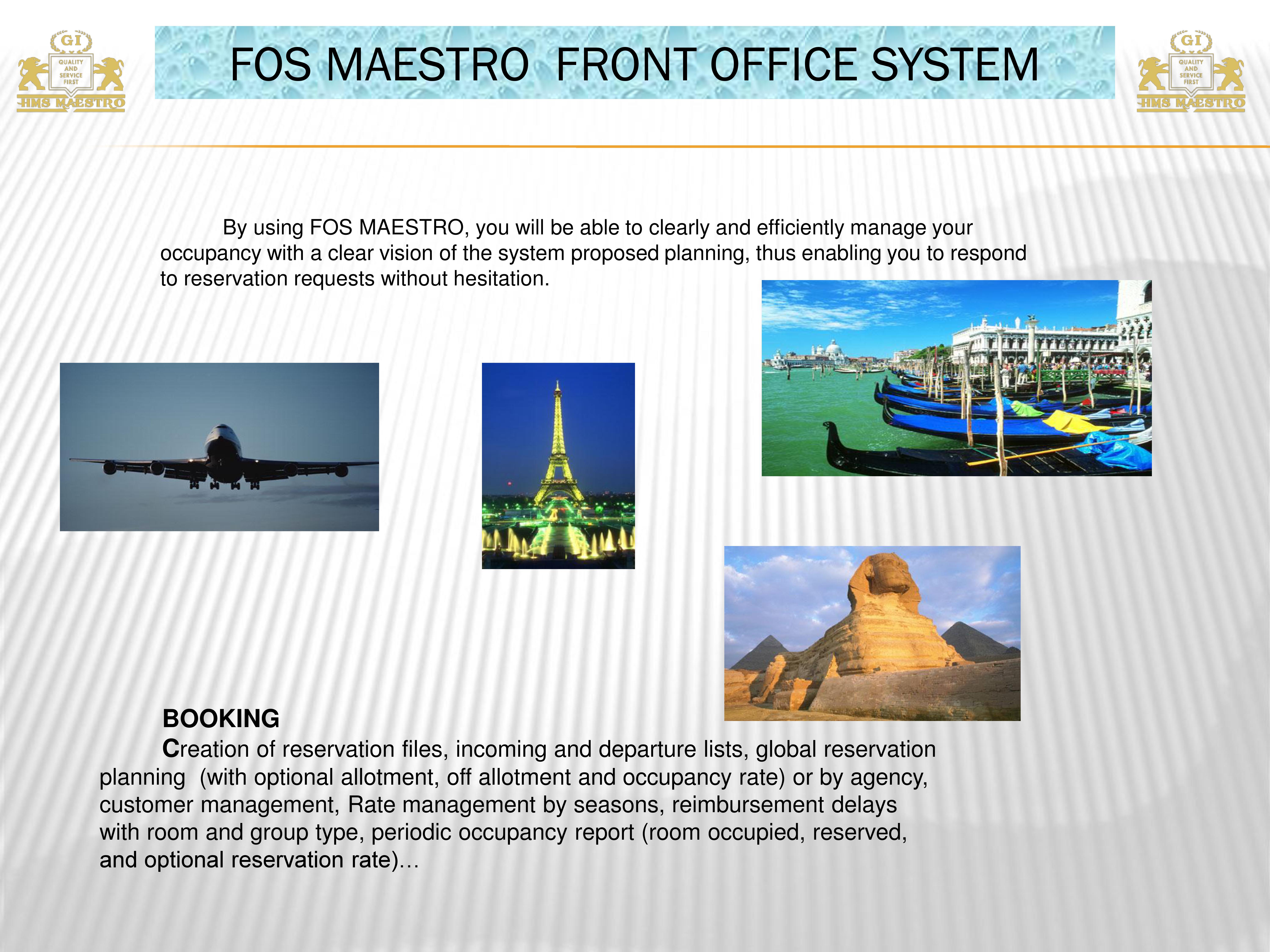 GI
QUALITY AND SERVICE FIRST
HMS MAESTRO

FOS MAESTRO FRONT OFFICE SYSTEM

GI
QUALITY AND SERVICE FIRST
HMS MAESTRO

By using FOS MAESTRO, you will be able to clearly and efficiently manage your occupancy with a clear vision of the system proposed planning, thus enabling you to respond to reservation requests without hesitation.

BOOKING

Creation of reservation files, incoming and departure lists, global reservation planning (with optional allotment, off allotment and occupancy rate) or by agency, customer management, Rate management by seasons, reimbursement delays with room and group type, periodic occupancy report (room occupied, reserved, and optional reservation rate)…